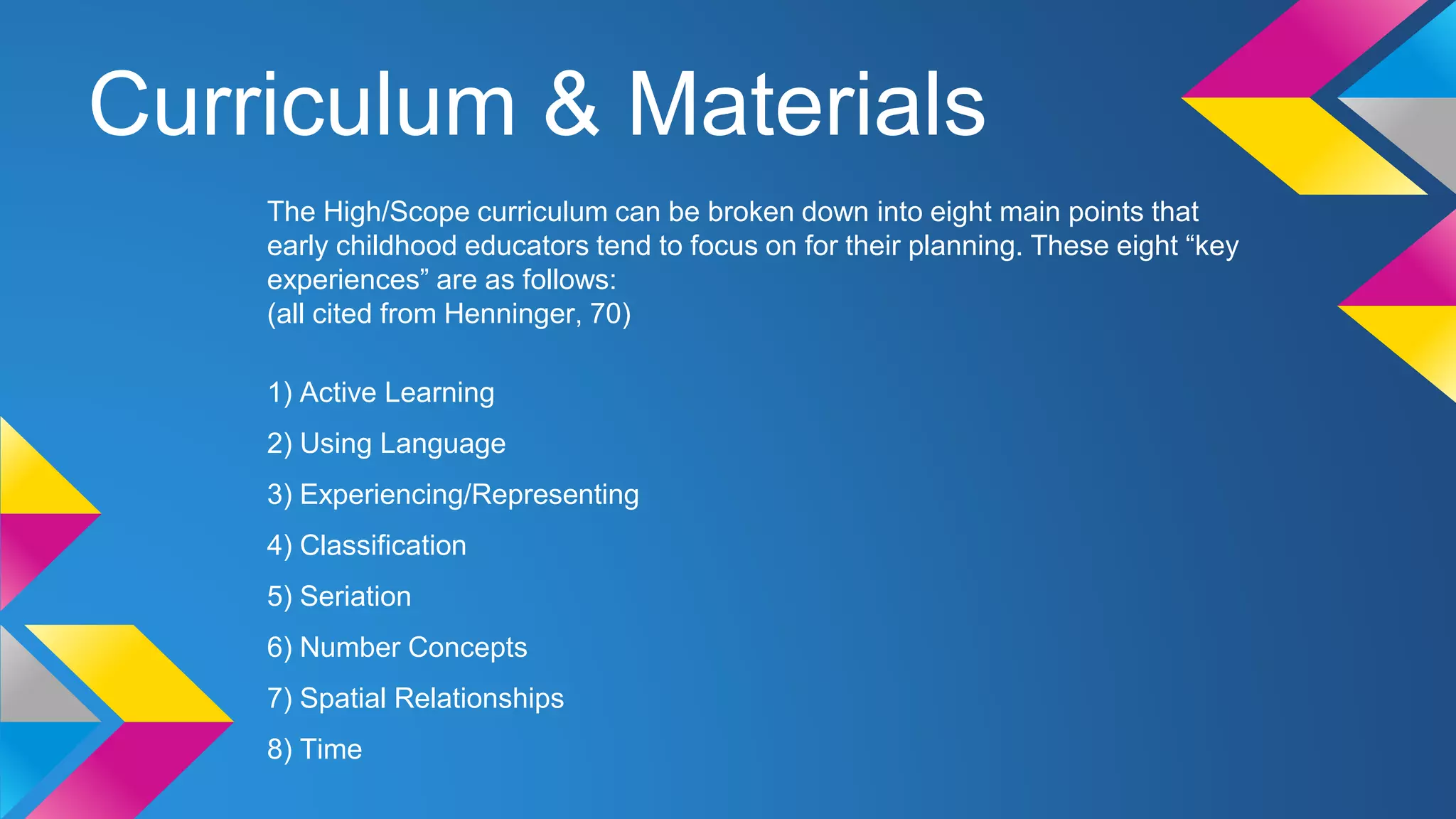 Curriculum & Materials

The High/Scope curriculum can be broken down into eight main points that early childhood educators tend to focus on for their planning. These eight “key experiences” are as follows:
(all cited from Henninger, 70)

1) Active Learning
2) Using Language
3) Experiencing/Representing
4) Classification
5) Seriation
6) Number Concepts
7) Spatial Relationships
8) Time